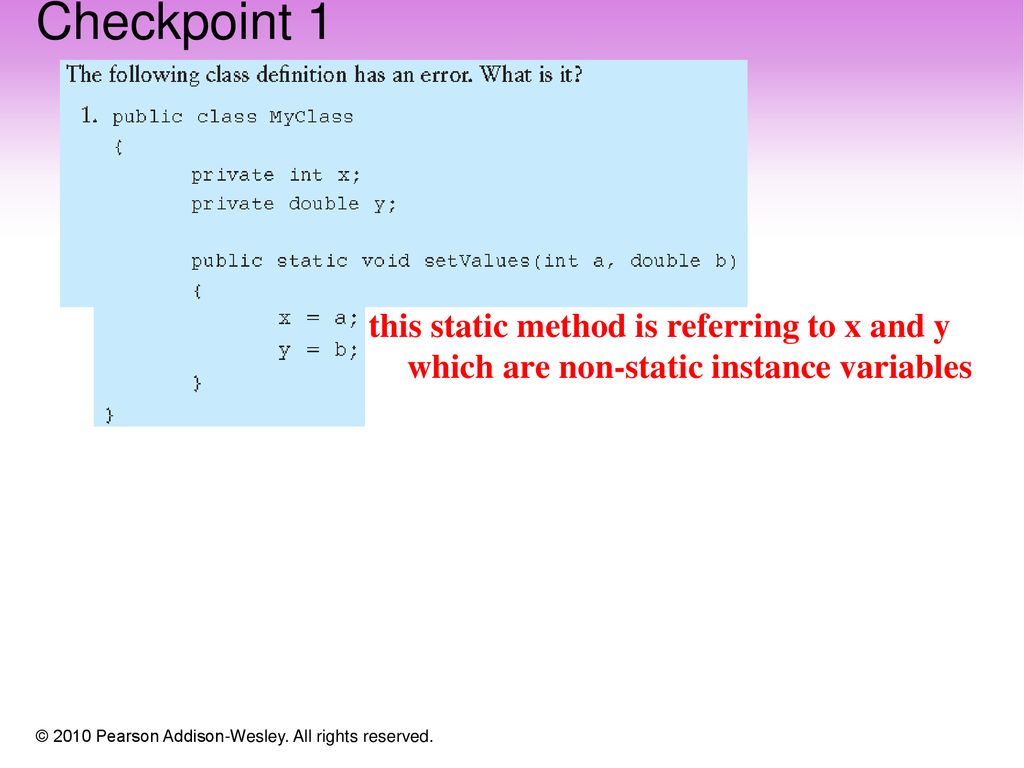 Checkpoint 1

The following class definition has an error. What is it?

1. public class MyClass
{
    private int x;
    private double y;

    public static void setValues(int a, double b)
    {
        x = a;
        y = b;
    }
}

this static method is referring to x and y which are non-static instance variables

© 2010 Pearson Addison-Wesley. All rights reserved.